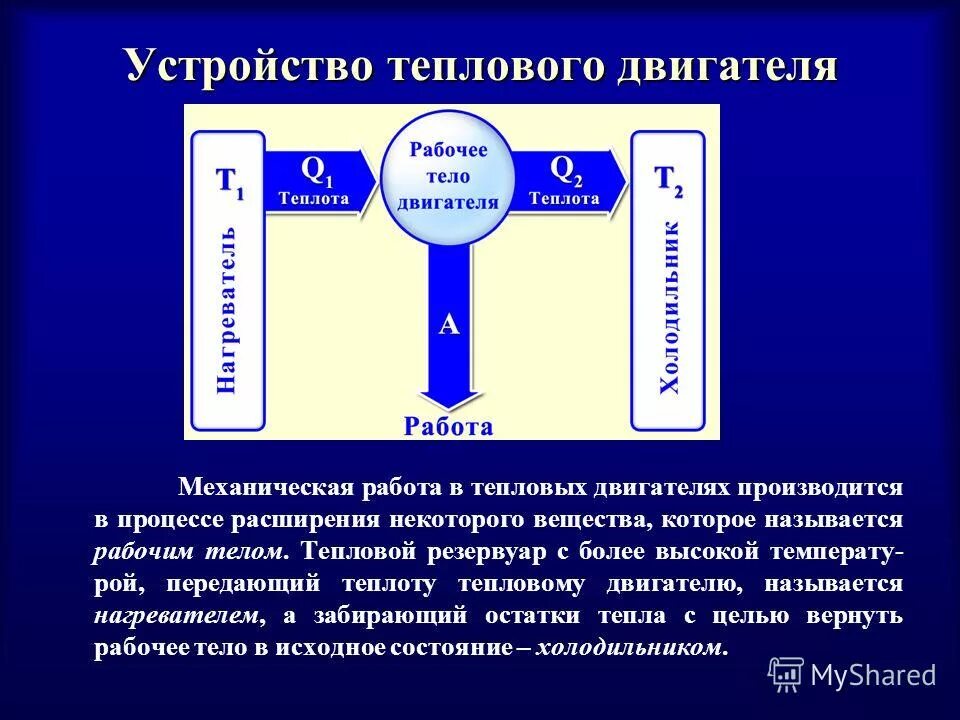 Устройство теплового двигателя

$T_1$

Нагреватель

$Q_1$
Теплота

Рабочее тело двигателя

$Q_2$
Теплота

$T_2$

Холодильник

A

Работа

Механическая работа в тепловых двигателях производится в процессе расширения некоторого вещества, которое называется рабочим телом. Тепловой резервуар с более высокой температурой, передающий теплоту тепловому двигателю, называется нагревателем, а забирающий остатки тепла с целью вернуть рабочее тело в исходное состояние – холодильником.

MyShared